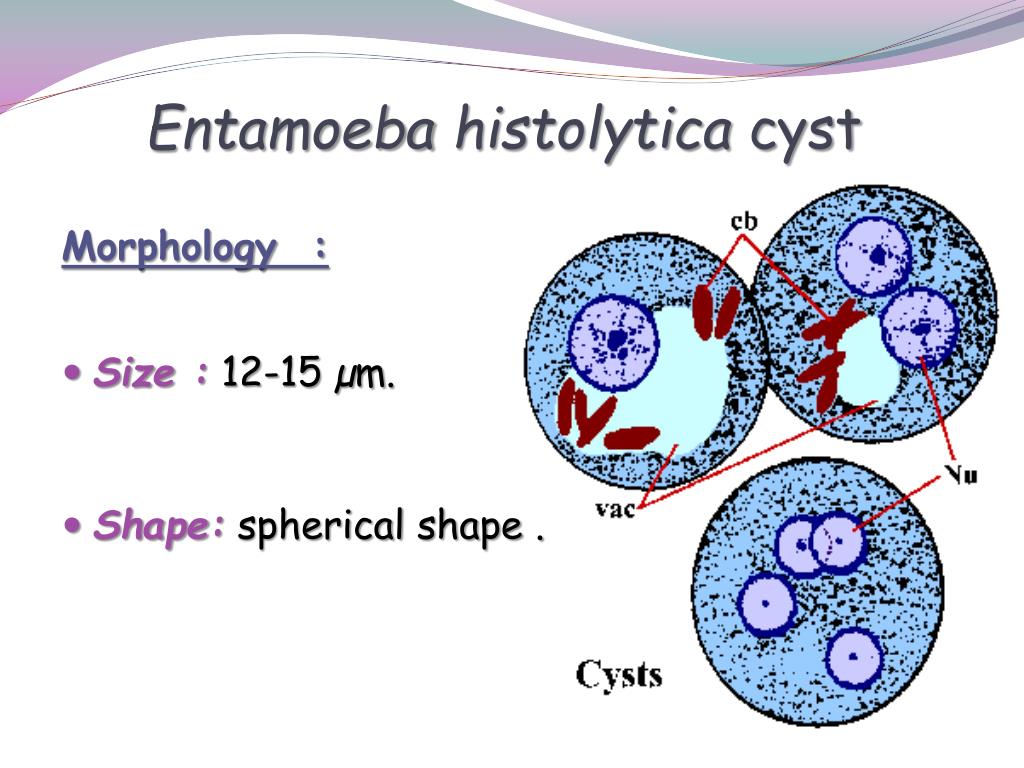 Entamoeba histolytica cyst

Morphology :

• Size : 12-15 µm.

• Shape: spherical shape .

cb

Nu

vac

Cysts